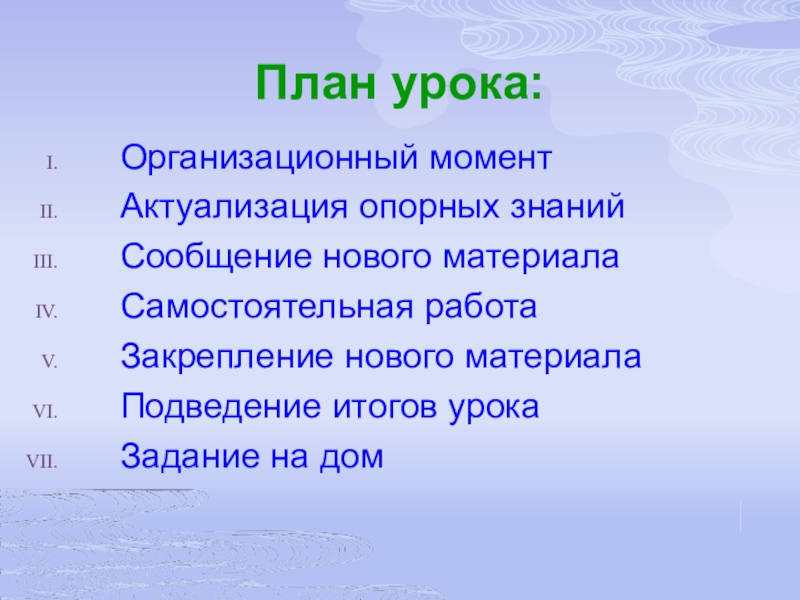 План урока:

I. Организационный момент
II. Актуализация опорных знаний
III. Сообщение нового материала
IV. Самостоятельная работа
V. Закрепление нового материала
VI. Подведение итогов урока
VII. Задание на дом